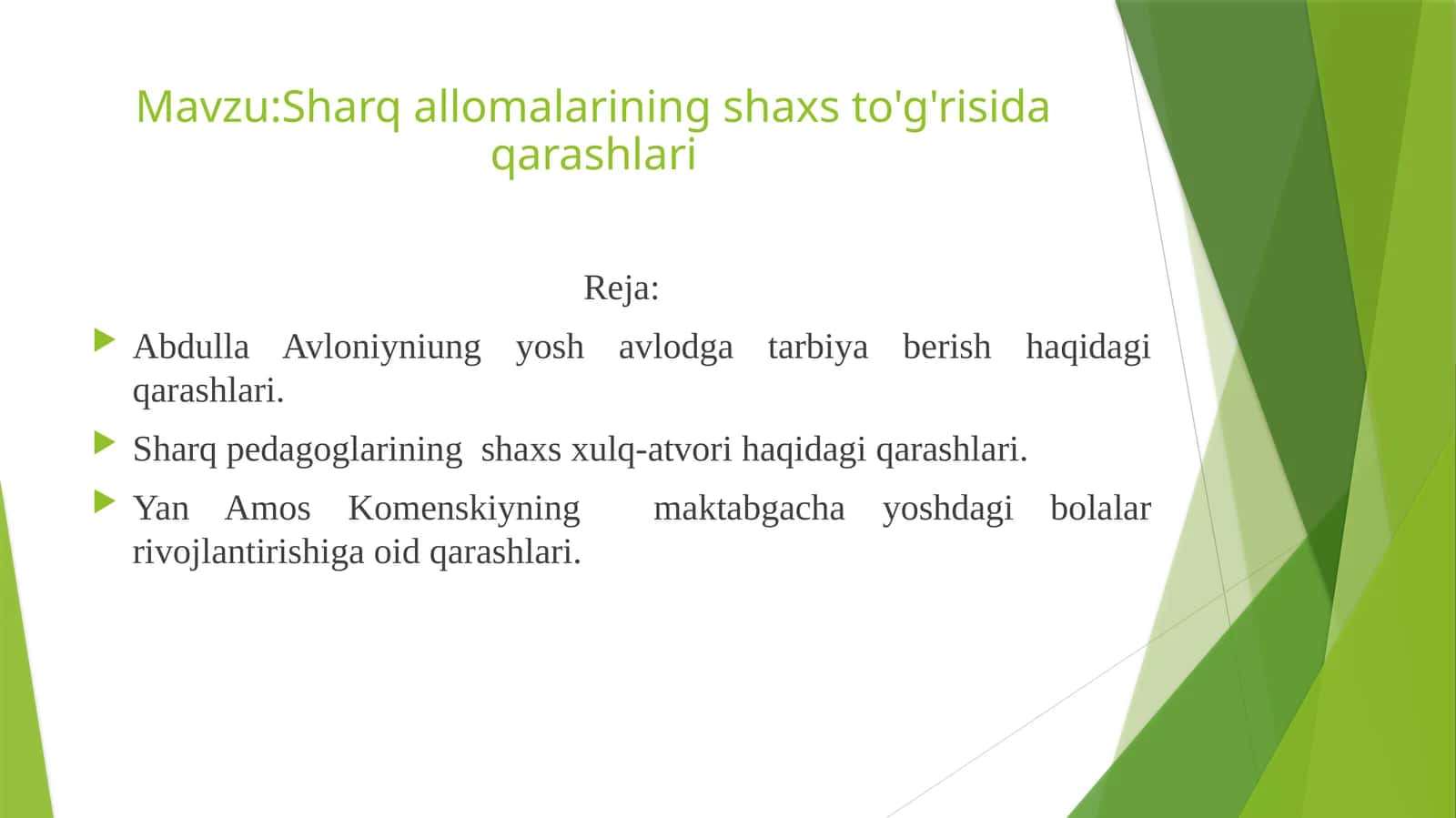 Mavzu:Sharq allomalarining shaxs to'g'risida qarashlari

Reja:

Abdulla Avloniyniung yosh avlodga tarbiya berish haqidagi qarashlari.

Sharq pedagoglarining shaxs xulq-atvori haqidagi qarashlari.

Yan Amos Komenskiyning maktabgacha yoshdagi bolalar rivojlantirishiga oid qarashlari.